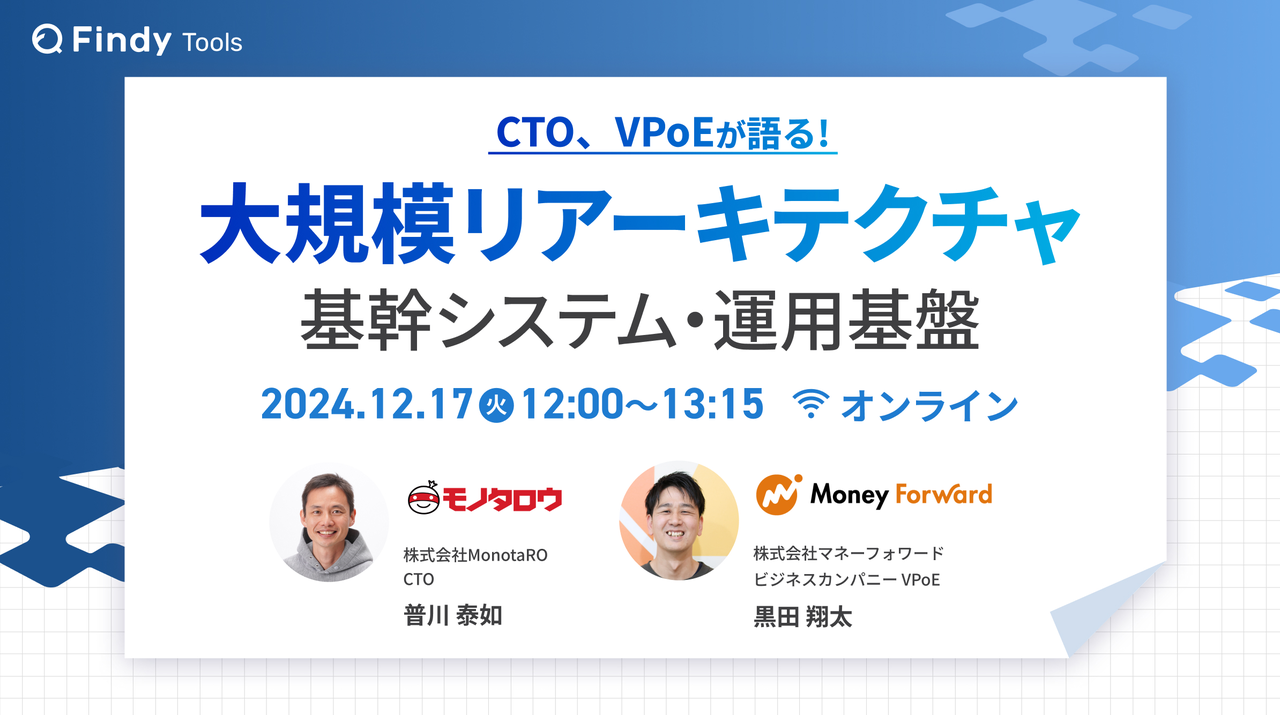 Findy Tools

CTO、VPoEが語る!

大規模リアーキテクチャ

基幹システム・運用基盤

2024.12.17 火 12:00〜13:15 オンライン

モノタロウ

株式会社MonotaRO
CTO

普川 泰如

Money Forward

株式会社マネーフォワード
ビジネスカンパニー VPoE

黒田 翔太